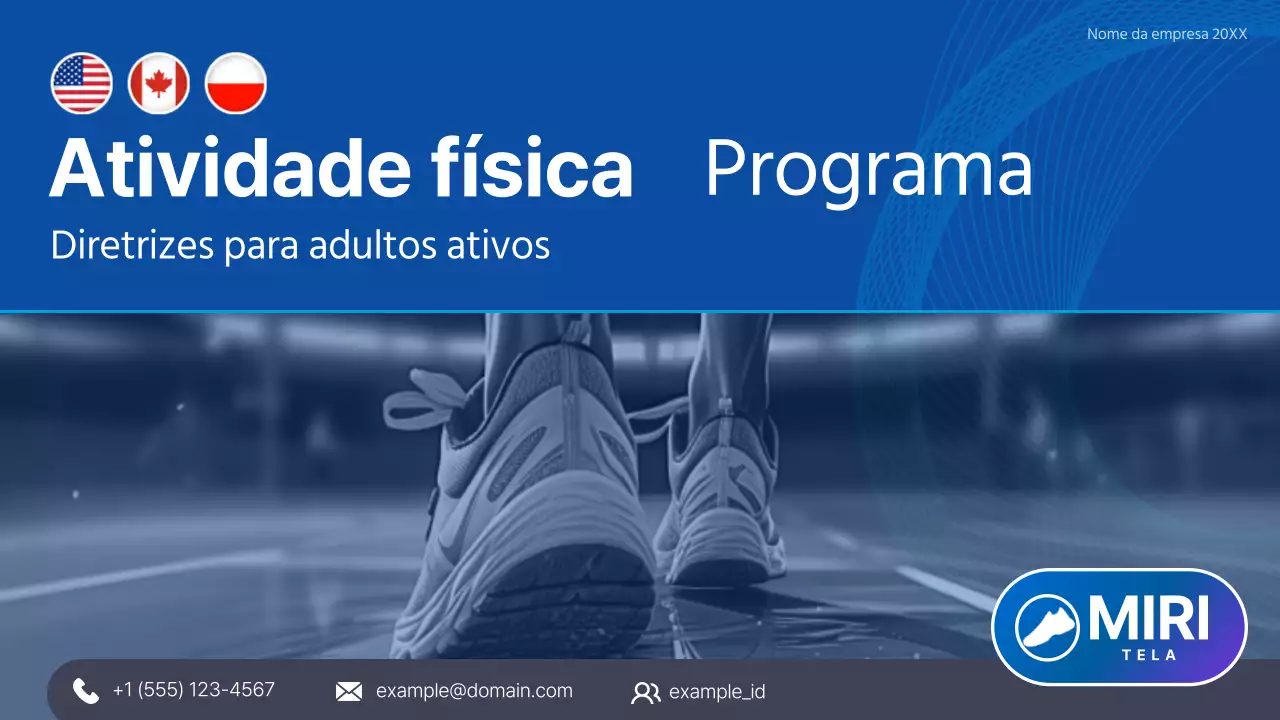 Nome da empresa 20XX

Atividade física Programa

Diretrizes para adultos ativos

MIRI
TELA

+1 (555) 123-4567 example@domain.com example_id